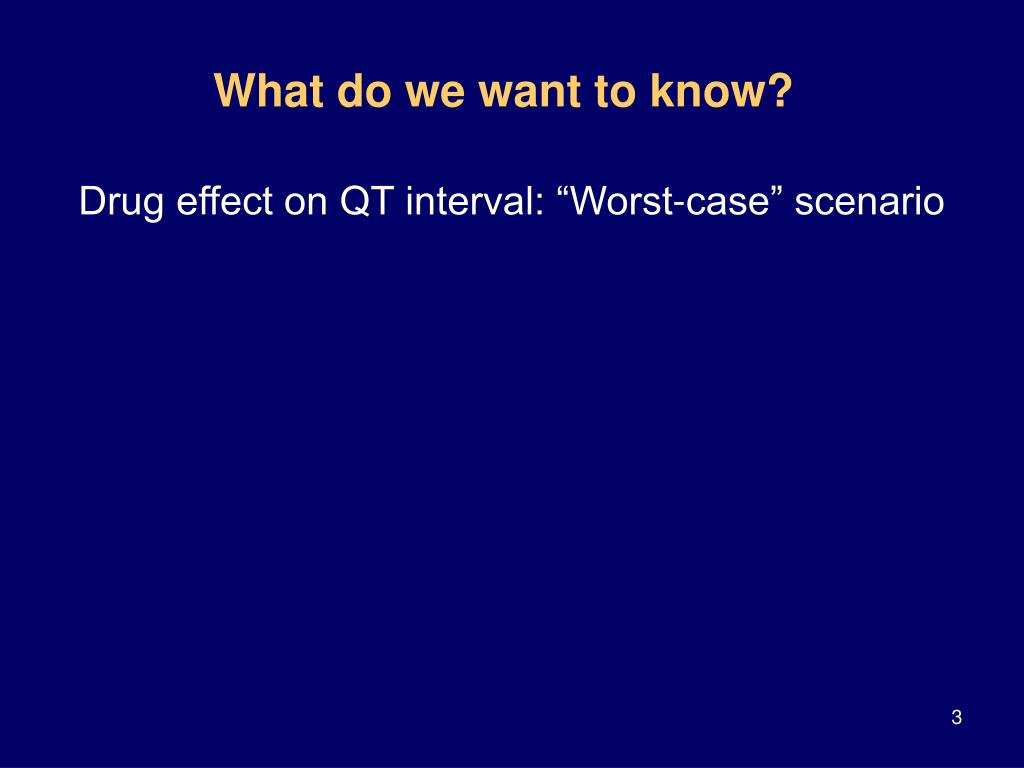 What do we want to know?

Drug effect on QT interval: “Worst-case” scenario

3